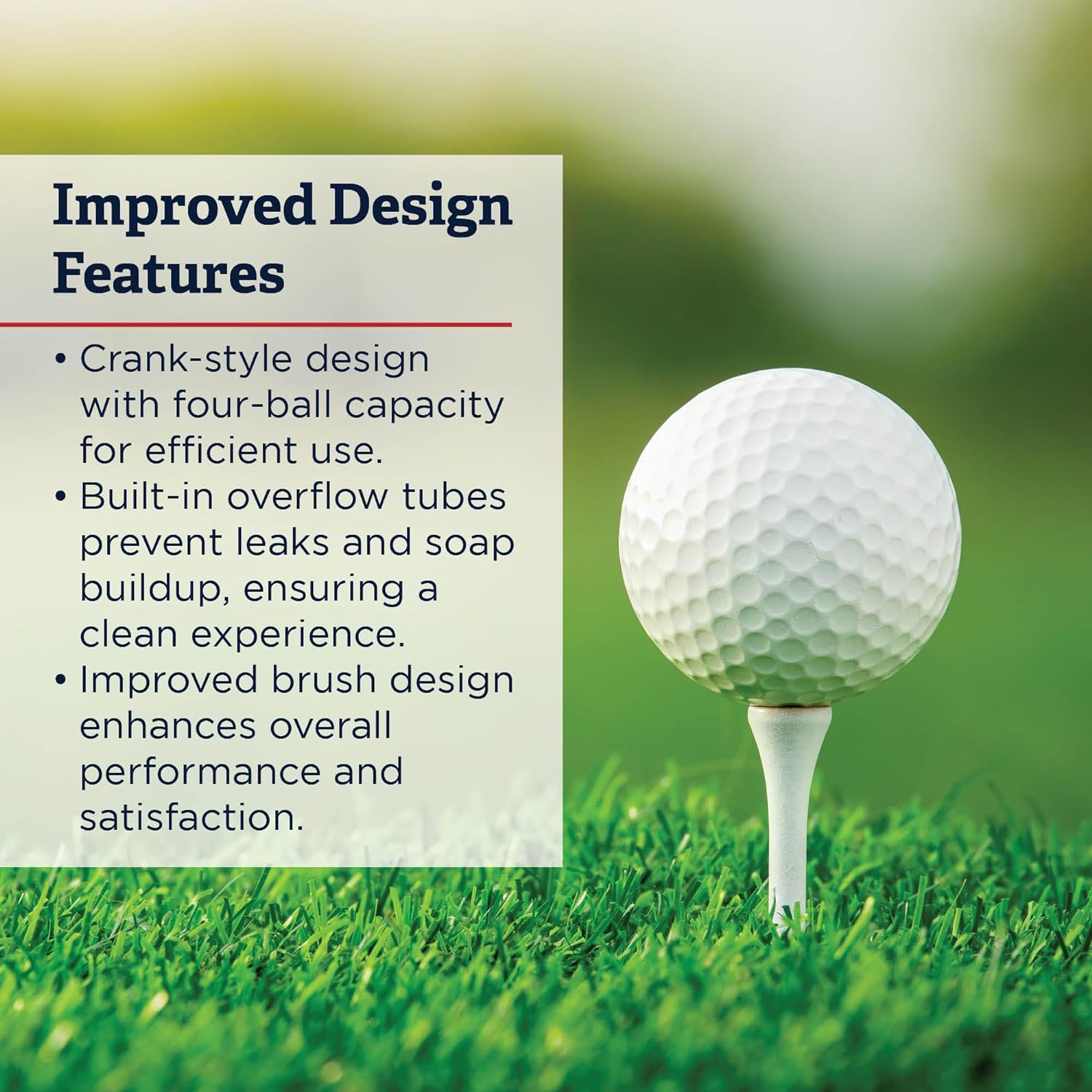 Improved Design Features

• Crank-style design with four-ball capacity for efficient use.
• Built-in overflow tubes prevent leaks and soap buildup, ensuring a clean experience.
• Improved brush design enhances overall performance and satisfaction.